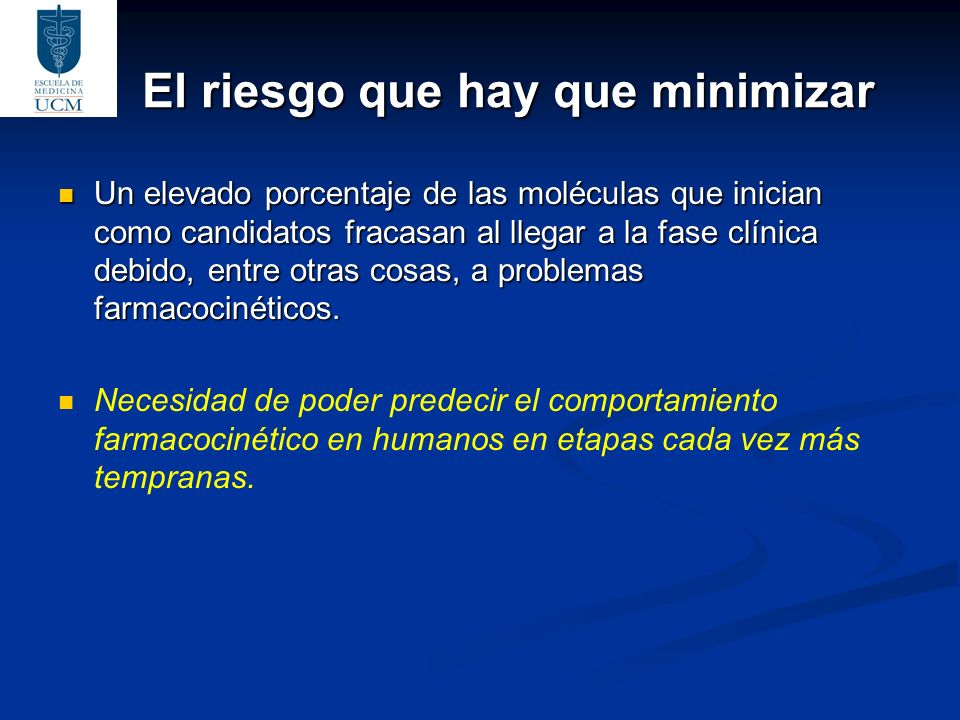 ESCUELA DE MEDICINA UCM

El riesgo que hay que minimizar

Un elevado porcentaje de las moléculas que inician como candidatos fracasan al llegar a la fase clínica debido, entre otras cosas, a problemas farmacocinéticos.

Necesidad de poder predecir el comportamiento farmacocinético en humanos en etapas cada vez más tempranas.